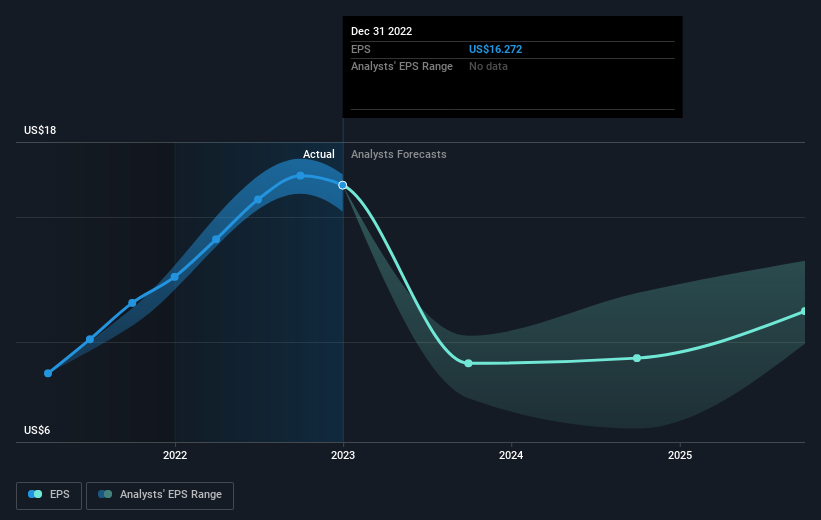 Dec 31 2022
EPS US$16.272
Analysts' EPS Range No data

US$18

Actual Analysts Forecasts

US$6

2022 2023 2024 2025

EPS Analysts' EPS Range